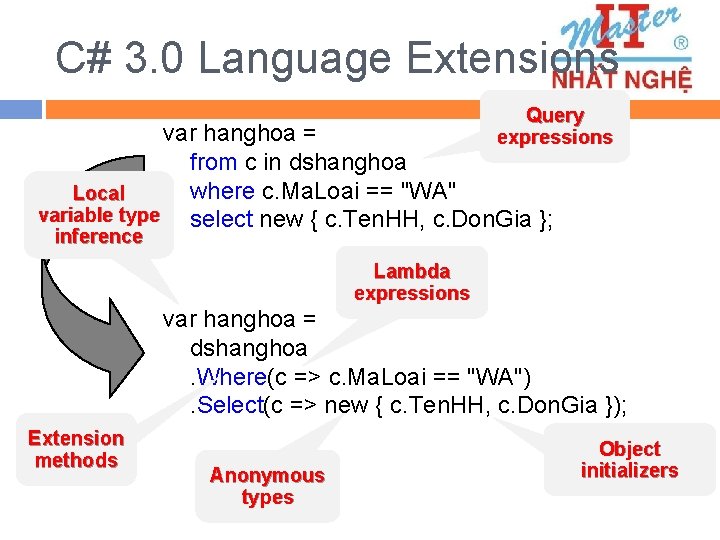 C# 3.0 Language Extensions

IT Master ®
NHẤT NGHỆ

Query expressions

var hanghoa =
from c in dshanghoa
where c.MaLoai == "WA"
select new { c.TenHH, c.DonGia };

Local variable type inference

Lambda expressions

var hanghoa =
dshanghoa
.Where(c => c.MaLoai == "WA")
.Select(c => new { c.TenHH, c.DonGia });

Extension methods

Anonymous types

Object initializers